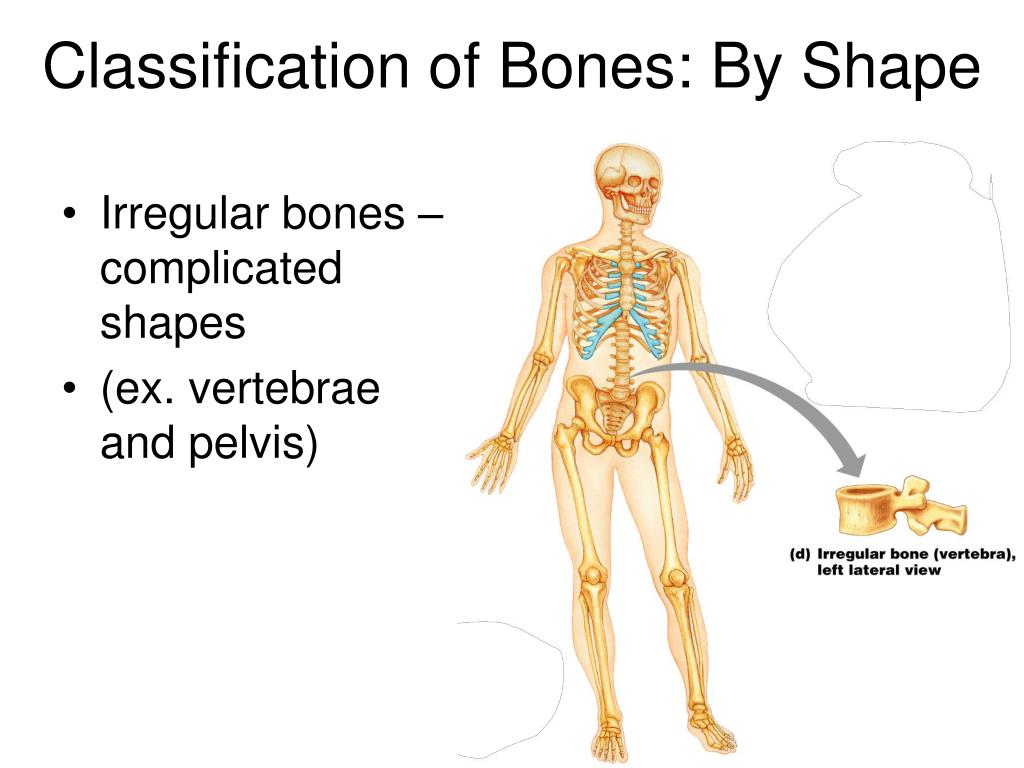 Classification of Bones: By Shape

• Irregular bones – complicated shapes
• (ex. vertebrae and pelvis)

(d) Irregular bone (vertebra), left lateral view